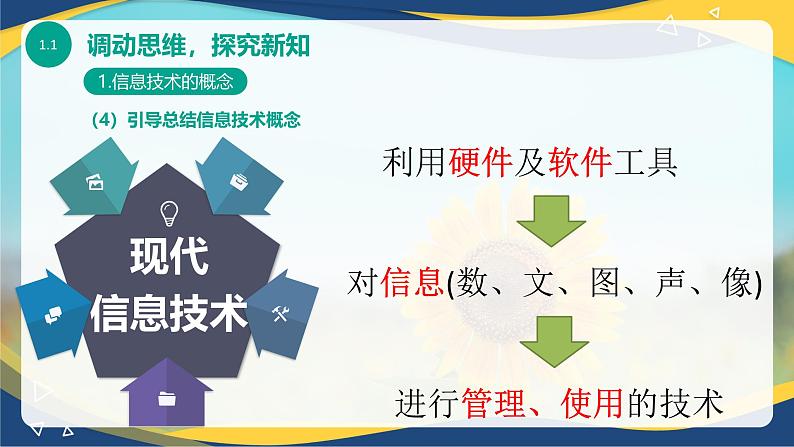 1.1 调动思维，探究新知

1.信息技术的概念

(4) 引导总结信息技术概念

现代
信息技术

利用硬件及软件工具

对信息(数、文、图、声、像)

进行管理、使用的技术